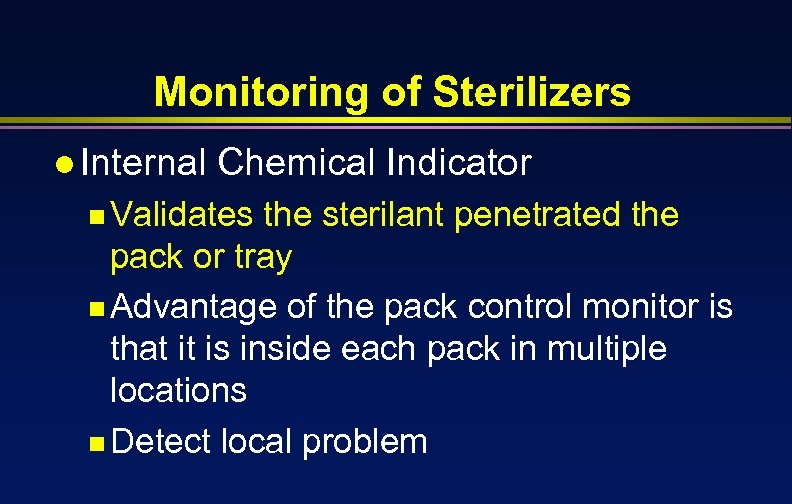 Monitoring of Sterilizers

- Internal Chemical Indicator
  - Validates the sterilant penetrated the pack or tray
  - Advantage of the pack control monitor is that it is inside each pack in multiple locations
  - Detect local problem